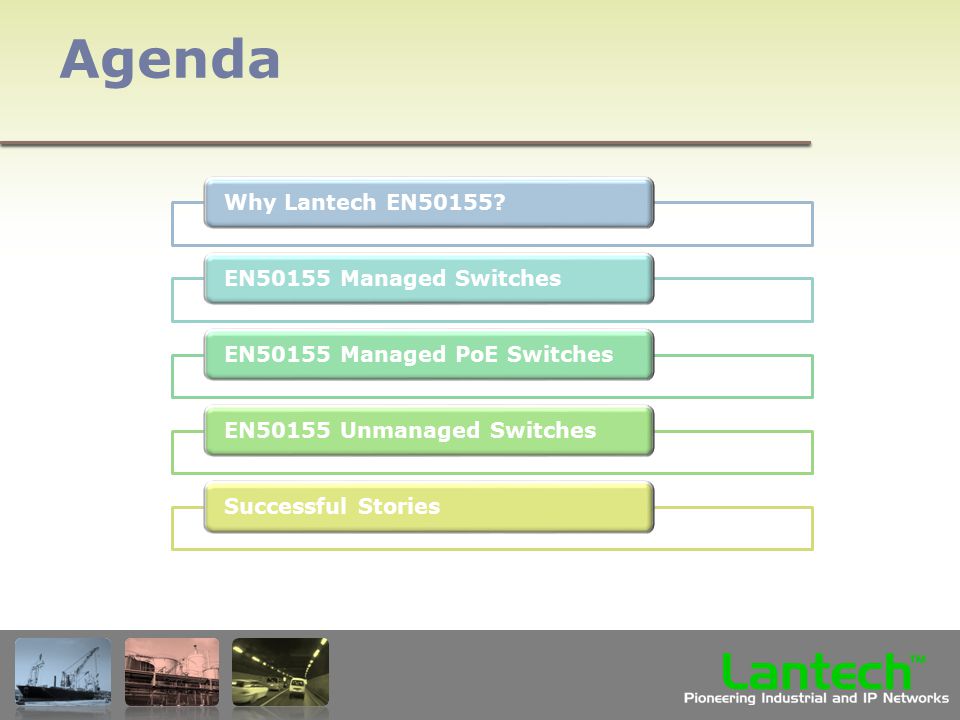 Agenda

Why Lantech EN50155?

EN50155 Managed Switches

EN50155 Managed PoE Switches

EN50155 Unmanaged Switches

Successful Stories

Lantech™
Pioneering Industrial and IP Networks